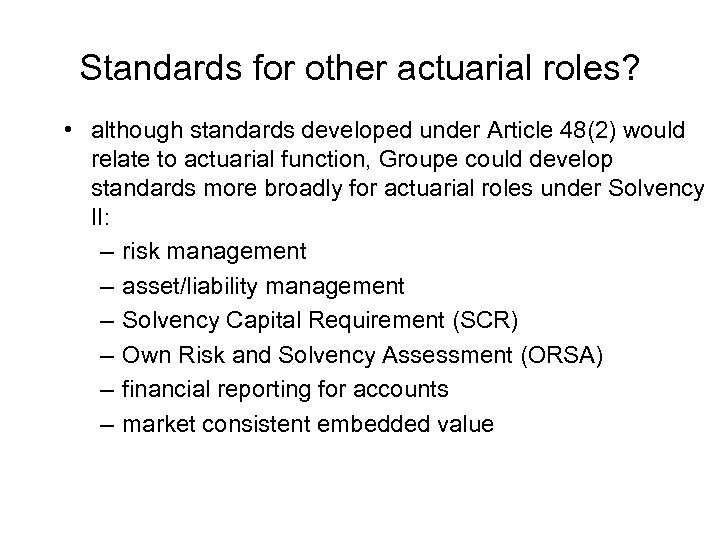 Standards for other actuarial roles?

• although standards developed under Article 48(2) would relate to actuarial function, Groupe could develop standards more broadly for actuarial roles under Solvency II:
– risk management
– asset/liability management
– Solvency Capital Requirement (SCR)
– Own Risk and Solvency Assessment (ORSA)
– financial reporting for accounts
– market consistent embedded value